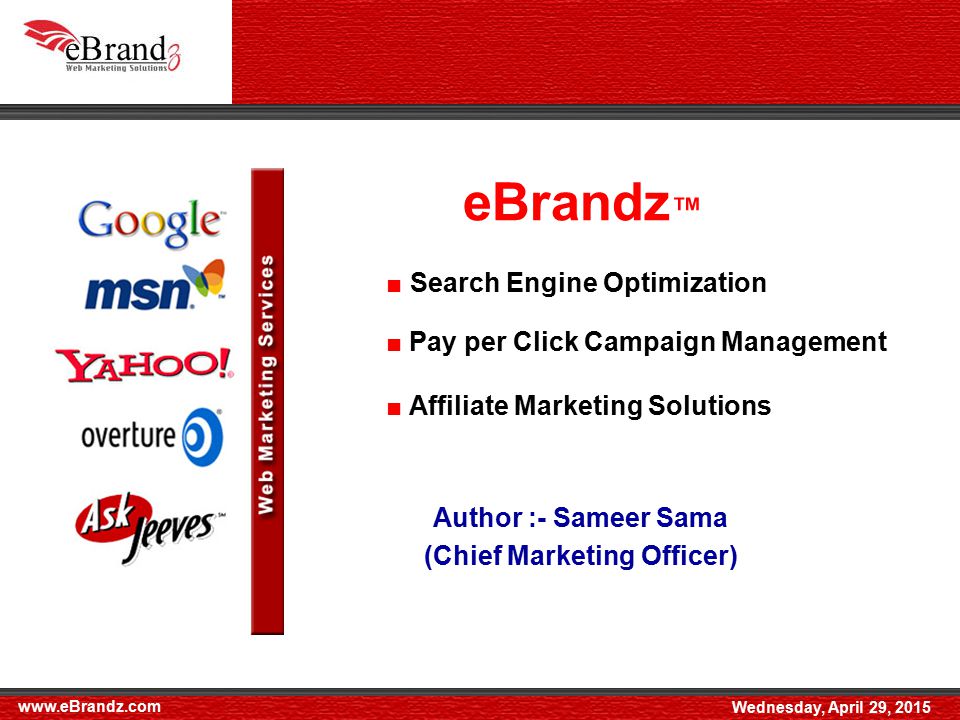 eBrandz
Web Marketing Solutions

Google
msn
YAHOO!
overture
Ask Jeeves

Web Marketing Services

eBrandz™

■ Search Engine Optimization

■ Pay per Click Campaign Management

■ Affiliate Marketing Solutions

Author :- Sameer Sama
(Chief Marketing Officer)

www.eBrandz.com

Wednesday, April 29, 2015